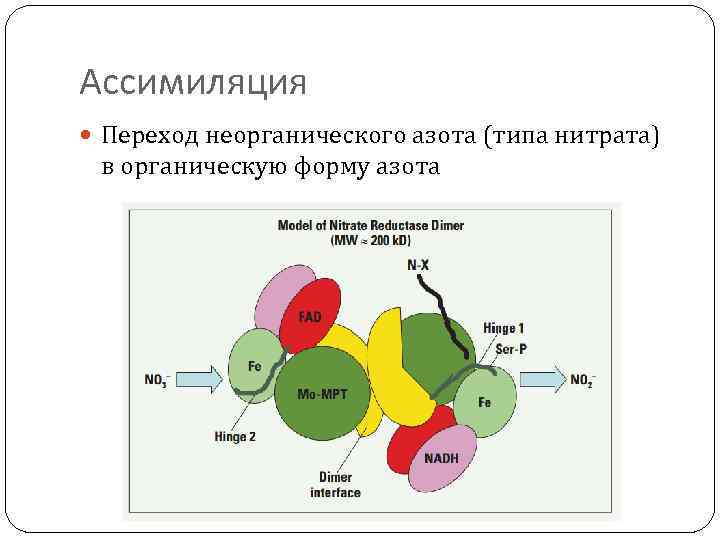 Ассимиляция

Переход неорганического азота (типа нитрата) в органическую форму азота

Model of Nitrate Reductase Dimer
(MW ≈ 200 kD)

N-X

FAD

Hinge 1

Ser-P

Fe

$NO_3^-$

Mo-MPT

Fe

$NO_2^-$

Hinge 2

NADH

Dimer interface